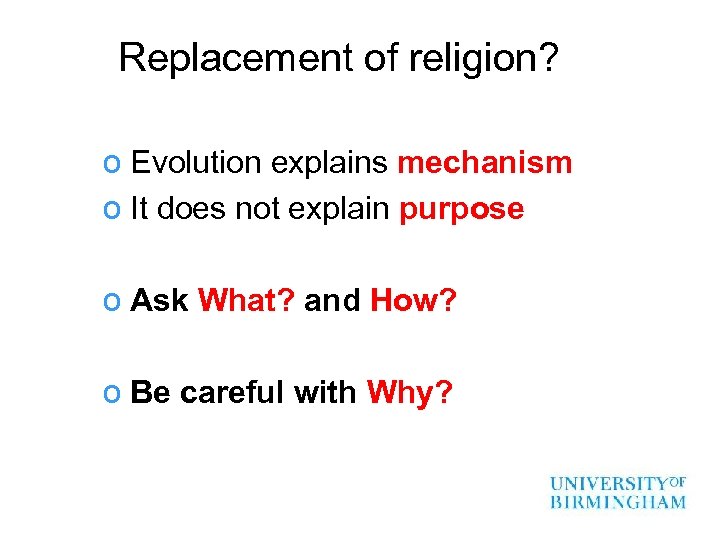 Replacement of religion?

o Evolution explains mechanism
o It does not explain purpose

o Ask What? and How?

o Be careful with Why?

UNIVERSITY OF BIRMINGHAM